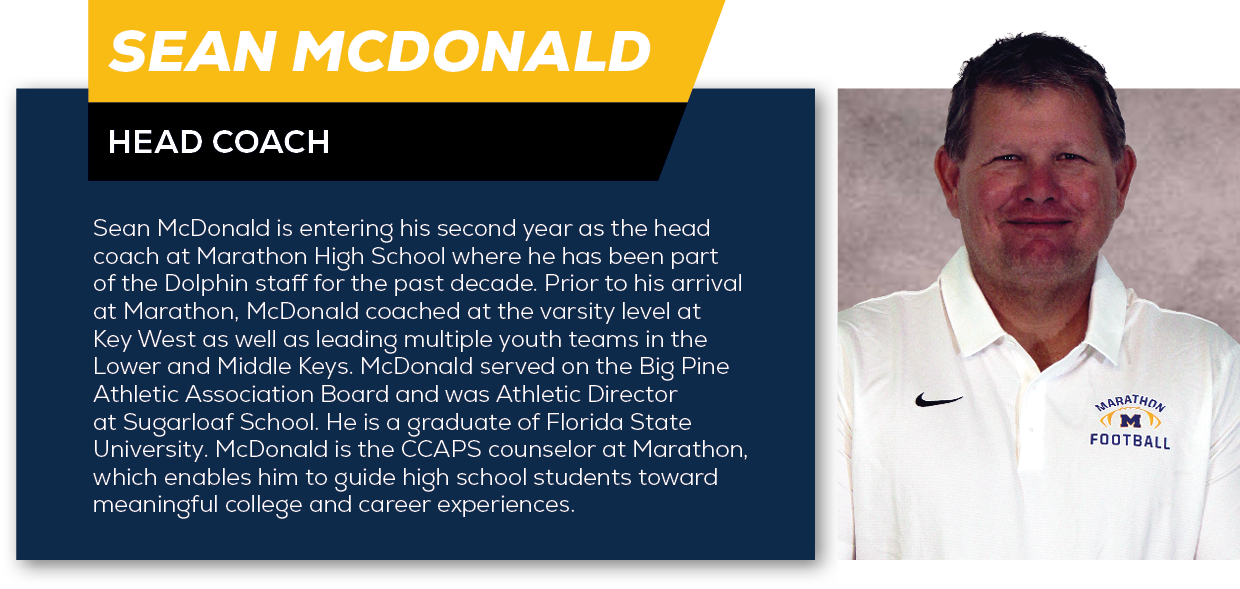 SEAN MCDONALD

HEAD COACH

Sean McDonald is entering his second year as the head coach at Marathon High School where he has been part of the Dolphin staff for the past decade. Prior to his arrival at Marathon, McDonald coached at the varsity level at Key West as well as leading multiple youth teams in the Lower and Middle Keys. McDonald served on the Big Pine Athletic Association Board and was Athletic Director at Sugarloaf School. He is a graduate of Florida State University. McDonald is the CCAPS counselor at Marathon, which enables him to guide high school students toward meaningful college and career experiences.

MARATHON
M
FOOTBALL